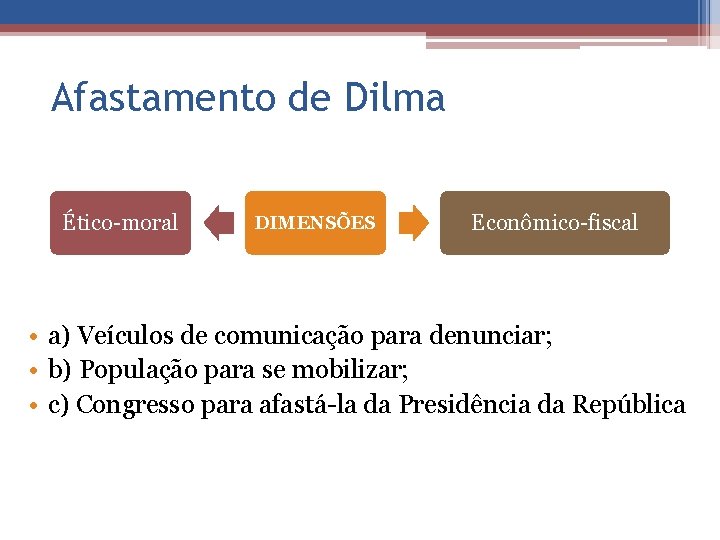 Afastamento de Dilma

Ético-moral

DIMENSÕES

Econômico-fiscal

• a) Veículos de comunicação para denunciar;
• b) População para se mobilizar;
• c) Congresso para afastá-la da Presidência da República